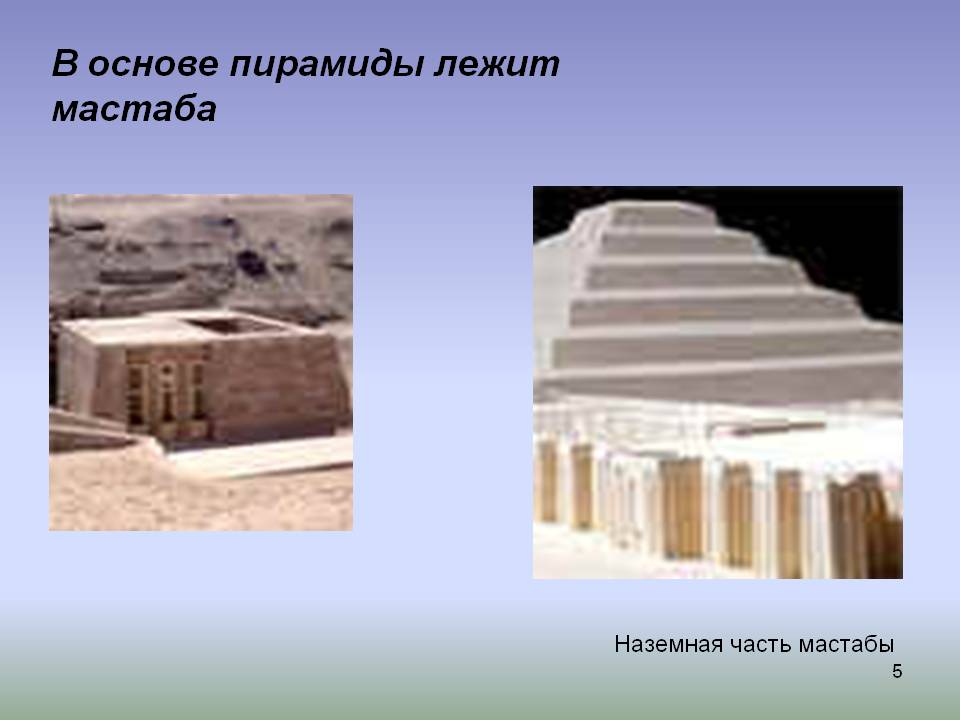 В основе пирамиды лежит мастаба

Наземная часть мастабы

5